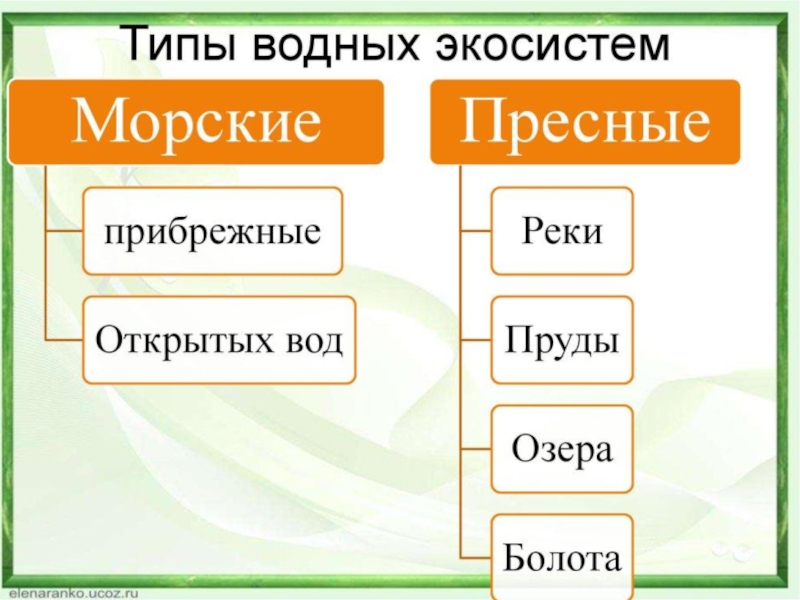 Типы водных экосистем

Морские

прибрежные

Открытых вод

Пресные

Реки

Пруды

Озера

Болота

elenaranko.ucoz.ru